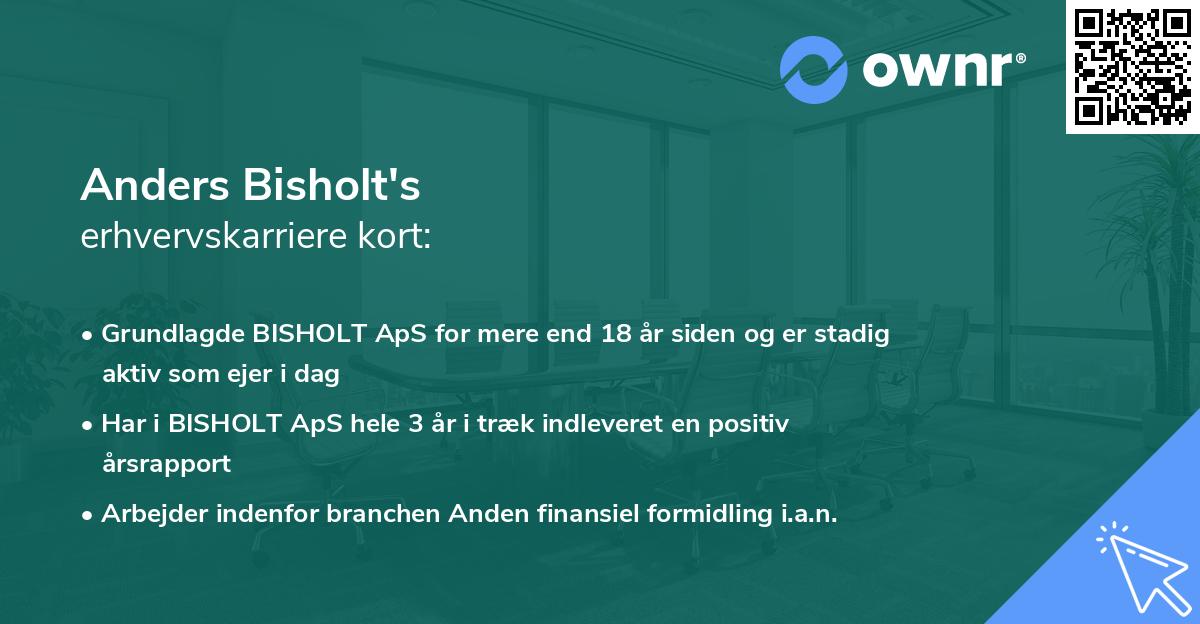 ownr®

Anders Bisholt's
erhvervskarriere kort:

• Grundlagde BISHOLT ApS for mere end 18 år siden og er stadig aktiv som ejer i dag
• Har i BISHOLT ApS hele 3 år i træk indleveret en positiv årsrapport
• Arbejder indenfor branchen Anden finansiel formidling i.a.n.